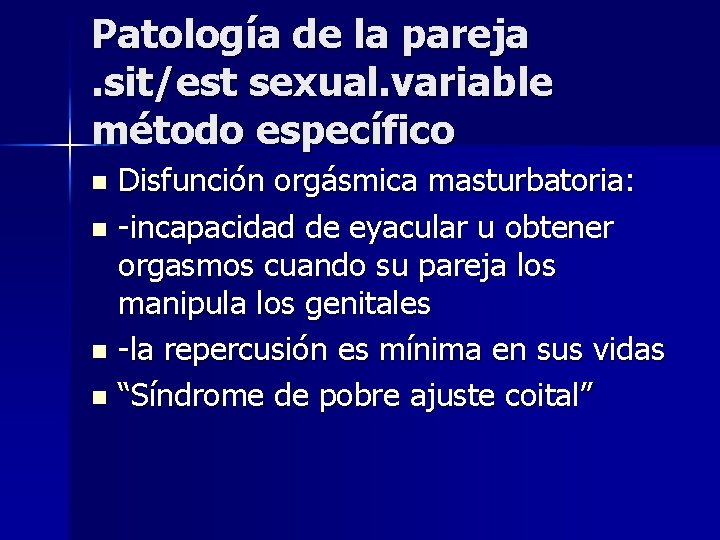 Patología de la pareja .sit/est sexual.variable método específico

- Disfunción orgásmica masturbatoria:
- -incapacidad de eyacular u obtener orgasmos cuando su pareja los manipula los genitales
- -la repercusión es mínima en sus vidas
- “Síndrome de pobre ajuste coital”